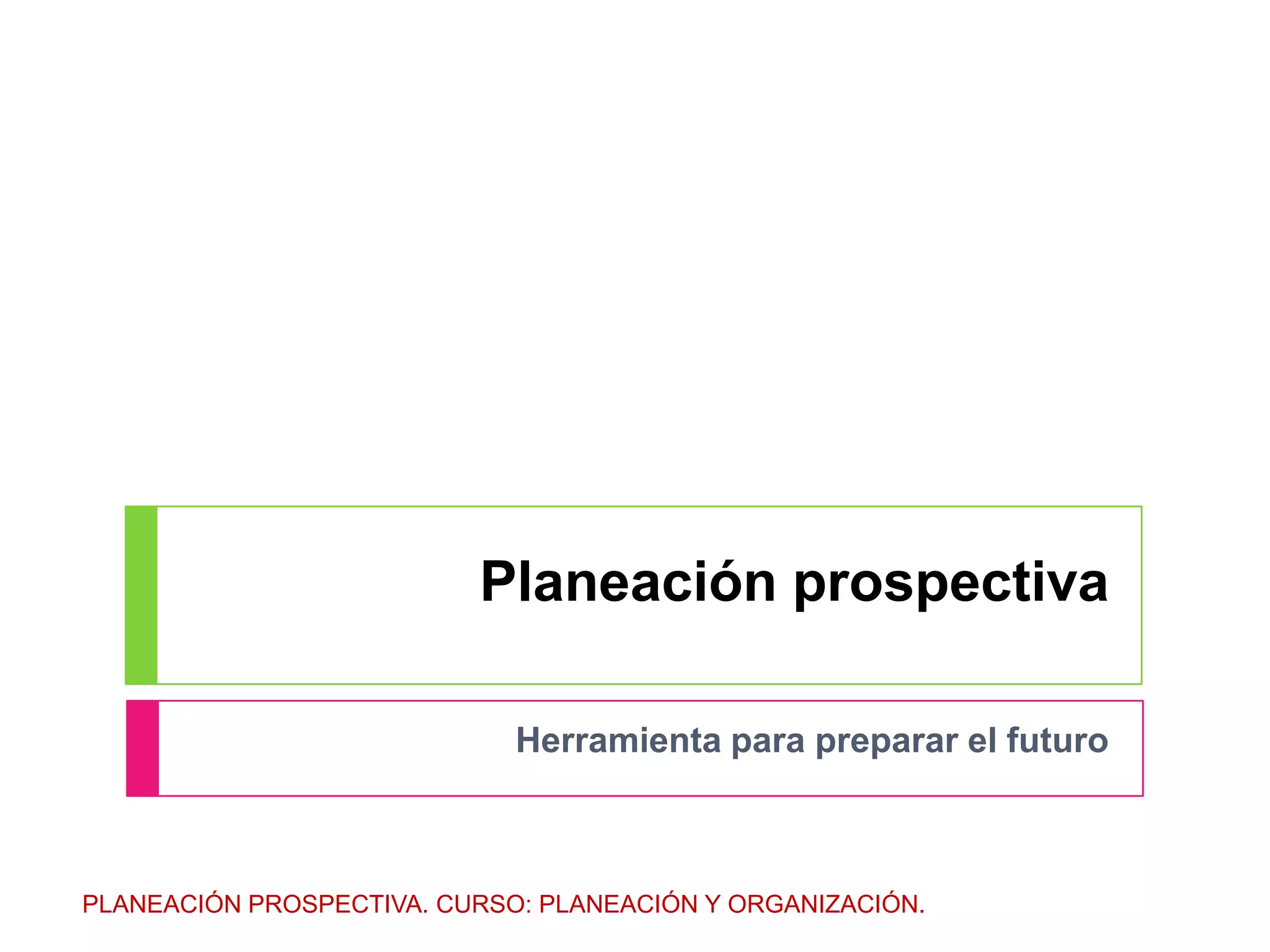 Planeación prospectiva

Herramienta para preparar el futuro

PLANEACIÓN PROSPECTIVA. CURSO: PLANEACIÓN Y ORGANIZACIÓN.